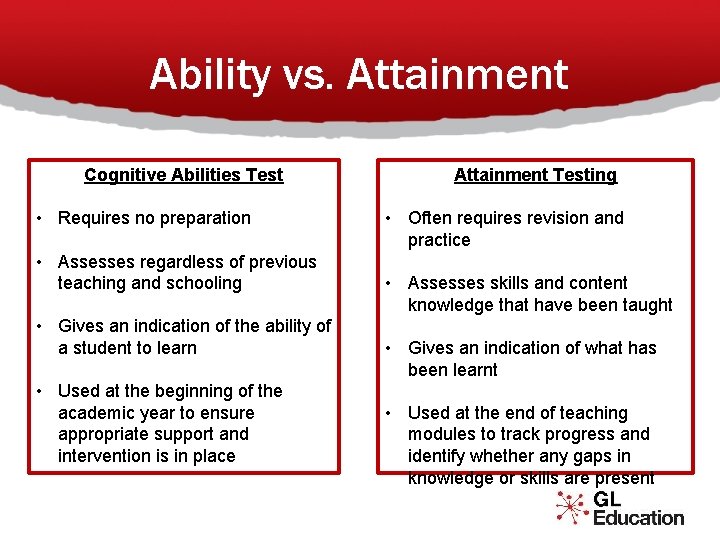 Ability vs. Attainment

Cognitive Abilities Test

• Requires no preparation

• Assesses regardless of previous teaching and schooling

• Gives an indication of the ability of a student to learn

• Used at the beginning of the academic year to ensure appropriate support and intervention is in place

Attainment Testing

• Often requires revision and practice

• Assesses skills and content knowledge that have been taught

• Gives an indication of what has been learnt

• Used at the end of teaching modules to track progress and identify whether any gaps in knowledge or skills are present

GL Education